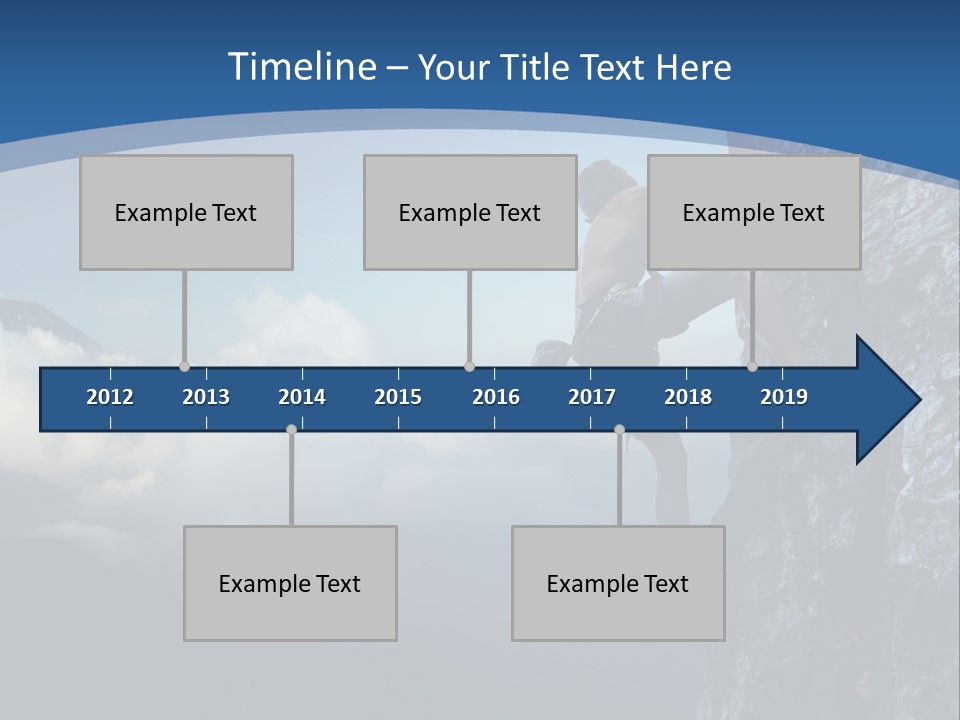 Timeline – Your Title Text Here

Example Text

Example Text

Example Text

2012 2013 2014 2015 2016 2017 2018 2019

Example Text

Example Text